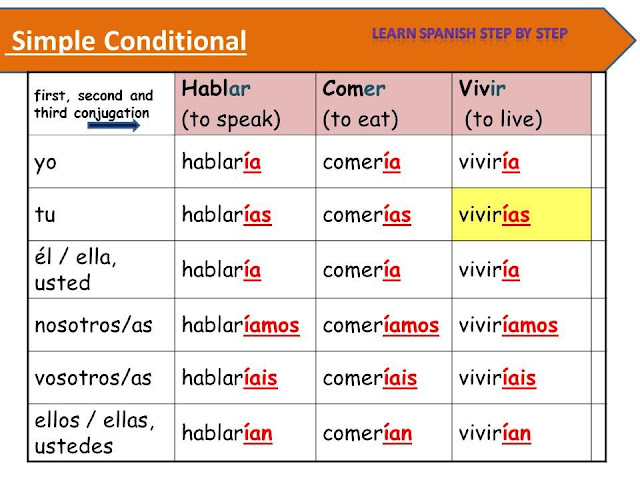 Simple Conditional

LEARN SPANISH STEP BY STEP

| first, second and third conjugation | Hablar (to speak) | Comer (to eat) | Vivir (to live) |
|---|---|---|---|
| yo | hablaría | comería | viviría |
| tu | hablarías | comerías | vivirías |
| él / ella, usted | hablaría | comería | viviría |
| nosotros/as | hablaríamos | comeríamos | viviríamos |
| vosotros/as | hablaríais | comeríais | viviríais |
| ellos / ellas, ustedes | hablarían | comerían | vivirían |